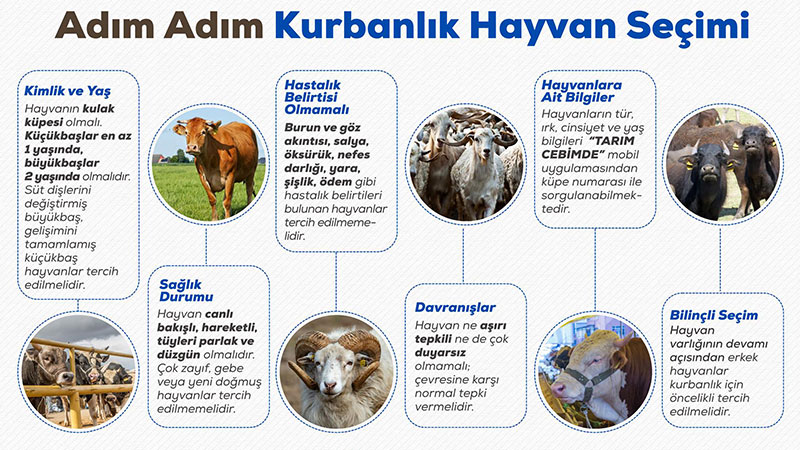 Adım Adım Kurbanlık Hayvan Seçimi

Kimlik ve Yaş
Hayvanın kulak küpesi olmalı. Küçükbaşlar en az 1 yaşında, büyükbaşlar 2 yaşında olmalıdır. Süt dişlerini değiştirmiş büyükbaş, gelişimini tamamlamış küçükbaş hayvanlar tercih edilmelidir.

Sağlık Durumu
Hayvan canlı bakışlı, hareketli, tüyleri parlak ve düzgün olmalıdır. Çok zayıf, gebe veya yeni doğmuş hayvanlar tercih edilmemelidir.

Hastalık Belirtisi Olmamalı
Burun ve göz akıntısı, salya, öksürük, nefes darlığı, yara, şişlik, ödem gibi hastalık belirtileri bulunan hayvanlar tercih edilmemelidir.

Davranışlar
Hayvan ne aşırı tepkili ne de çok duyarsız olmamalı; çevresine karşı normal tepki vermelidir.

Hayvanlara Ait Bilgiler
Hayvanların tür, ırk, cinsiyet ve yaş bilgileri "TARIM CEBİMDE" mobil uygulamasından küpe numarası ile sorgulanabilmektedir.

Bilinçli Seçim
Hayvan varlığının devamı açısından erkek hayvanlar kurbanlık için öncelikli tercih edilmelidir.